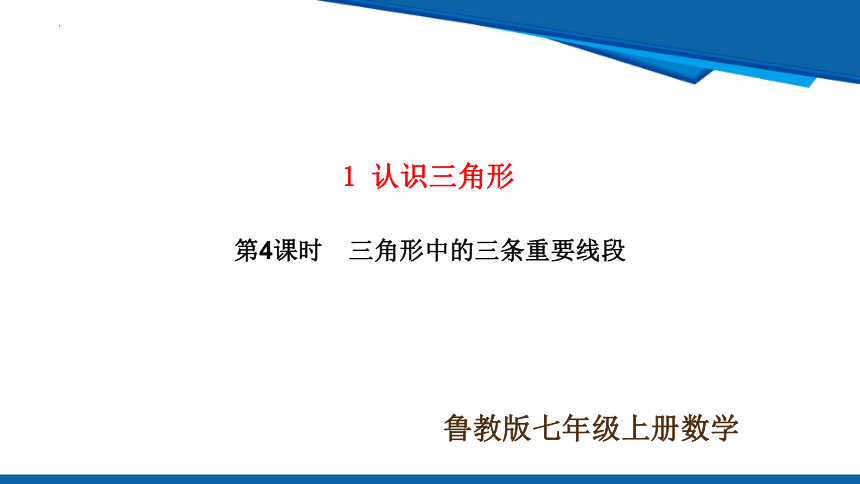 1 认识三角形

第4课时 三角形中的三条重要线段

鲁教版七年级上册数学